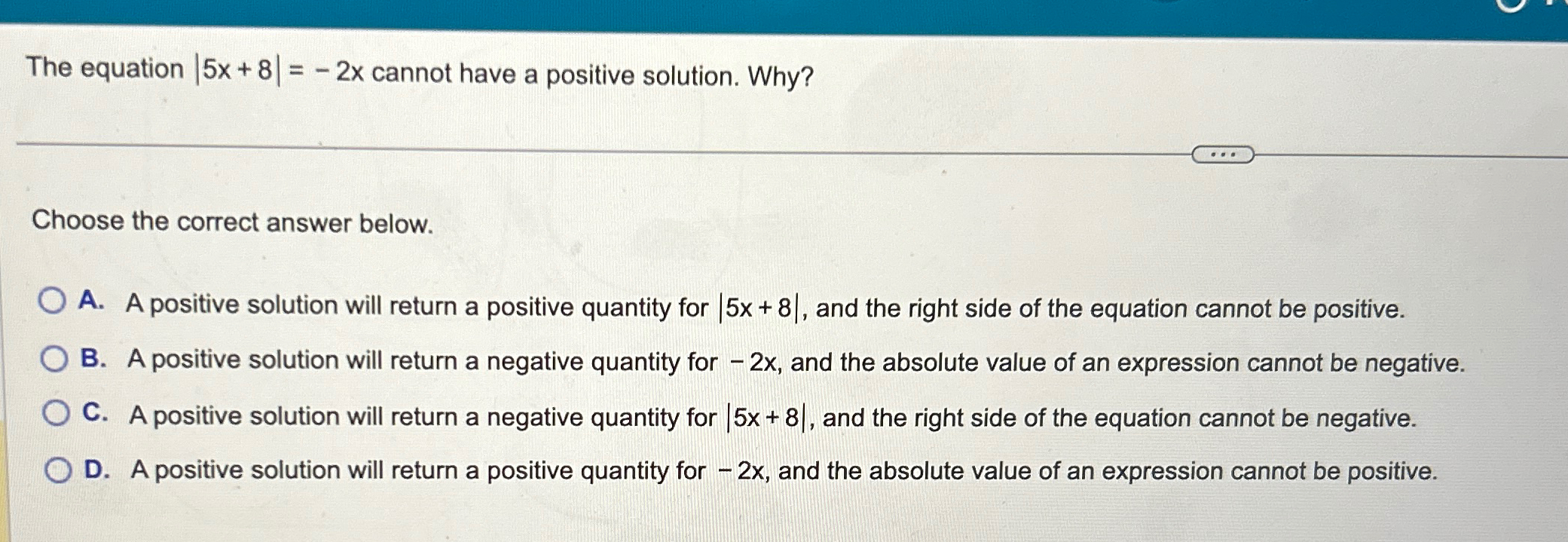 The equation $|5x+8| = -2x$ cannot have a positive solution. Why?

...

Choose the correct answer below.

A. A positive solution will return a positive quantity for $|5x+8|$, and the right side of the equation cannot be positive.

B. A positive solution will return a negative quantity for $-2x$, and the absolute value of an expression cannot be negative.

C. A positive solution will return a negative quantity for $|5x+8|$, and the right side of the equation cannot be negative.

D. A positive solution will return a positive quantity for $-2x$, and the absolute value of an expression cannot be positive.